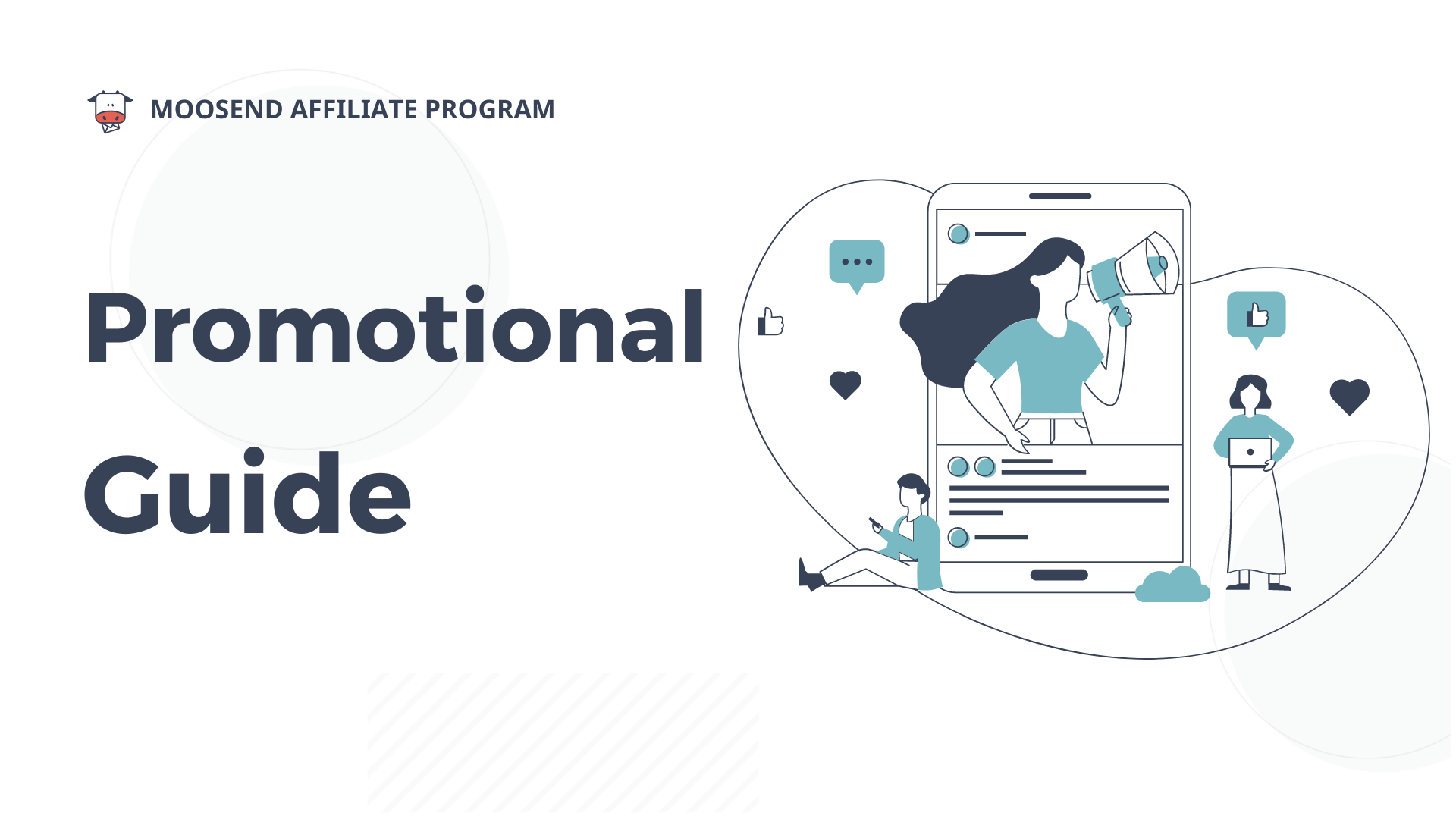 MOOSEND AFFILIATE PROGRAM

Promotional Guide